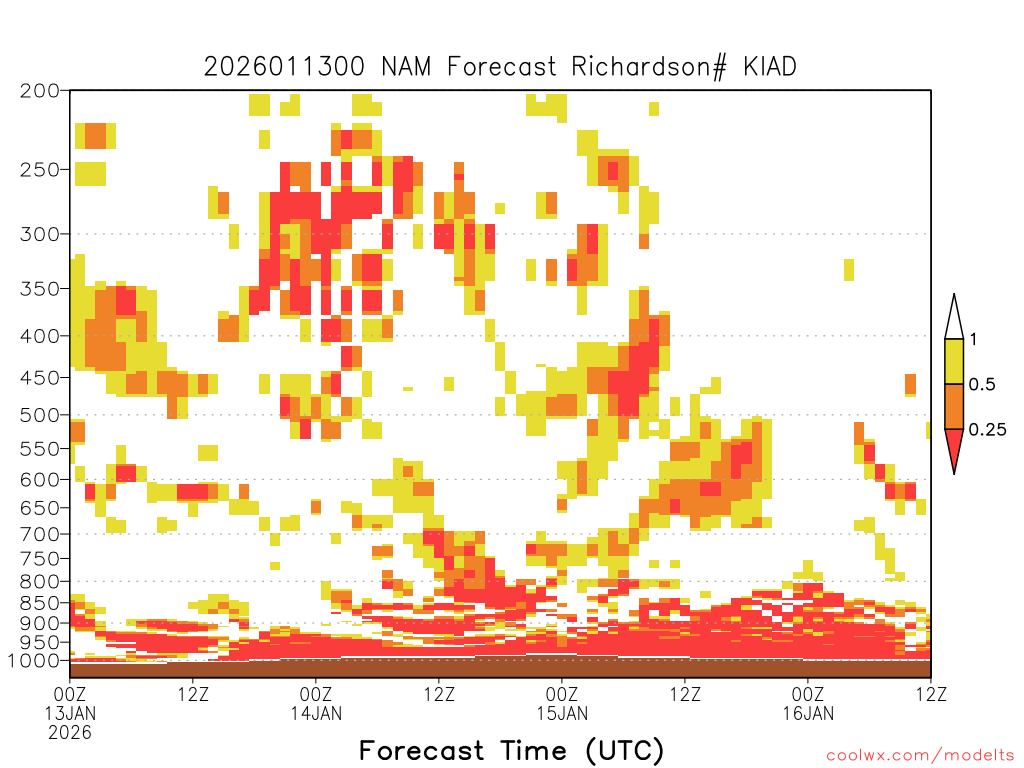 2026011300 NAM Forecast Richardson# KIAD

200
250
300
350
400
450
500
550
600
650
700
750
800
850
900
950
1000

1
0.5
0.25

00Z 13JAN 2026
12Z
00Z 14JAN
12Z
00Z 15JAN
12Z
00Z 16JAN
12Z

Forecast Time (UTC)

coolwx.com/modelts